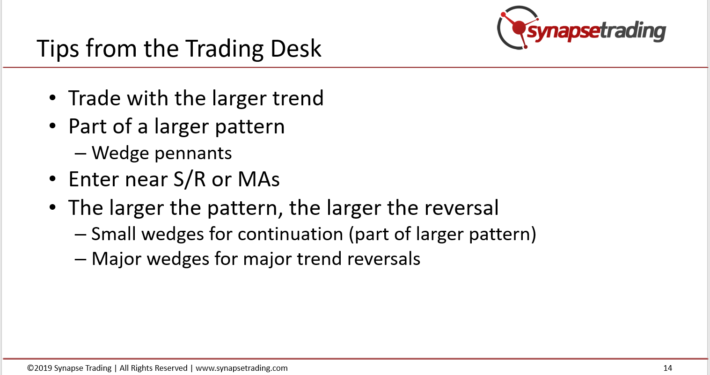 synapsetrading

Tips from the Trading Desk

• Trade with the larger trend
• Part of a larger pattern
  – Wedge pennants
• Enter near S/R or MAs
• The larger the pattern, the larger the reversal
  – Small wedges for continuation (part of larger pattern)
  – Major wedges for major trend reversals

©2019 Synapse Trading | All Rights Reserved | www.synapsetrading.com

14